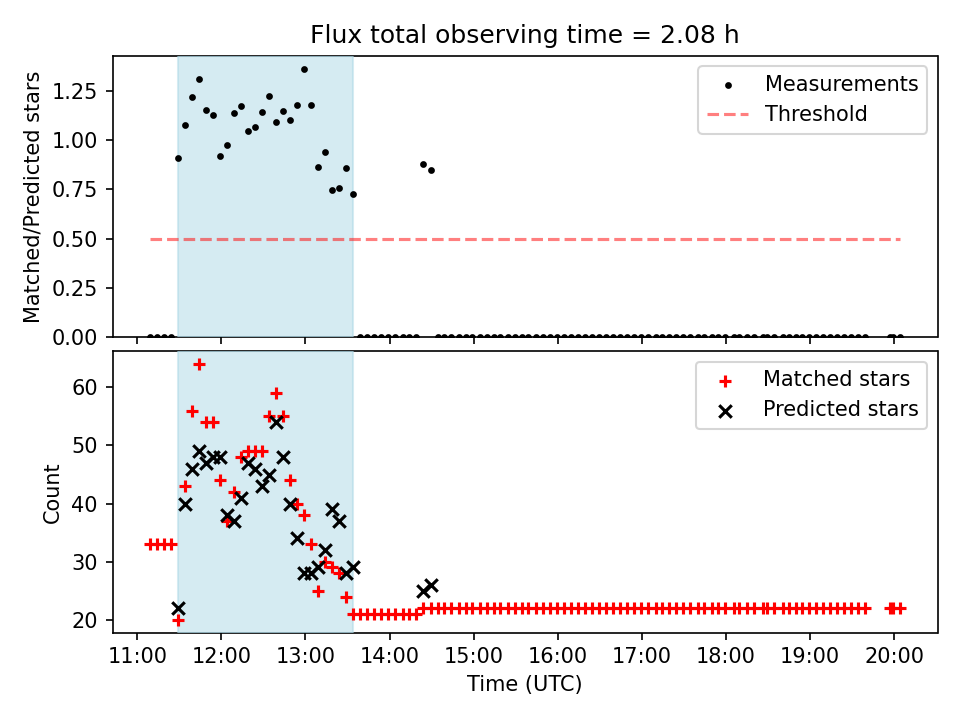 Flux total observing time = 2.08 h

Matched/Predicted stars

1.25
1.00
0.75
0.50
0.25
0.00

Measurements
Threshold

Count

60
50
40
30
20

Matched stars
Predicted stars

11:00 12:00 13:00 14:00 15:00 16:00 17:00 18:00 19:00 20:00

Time (UTC)